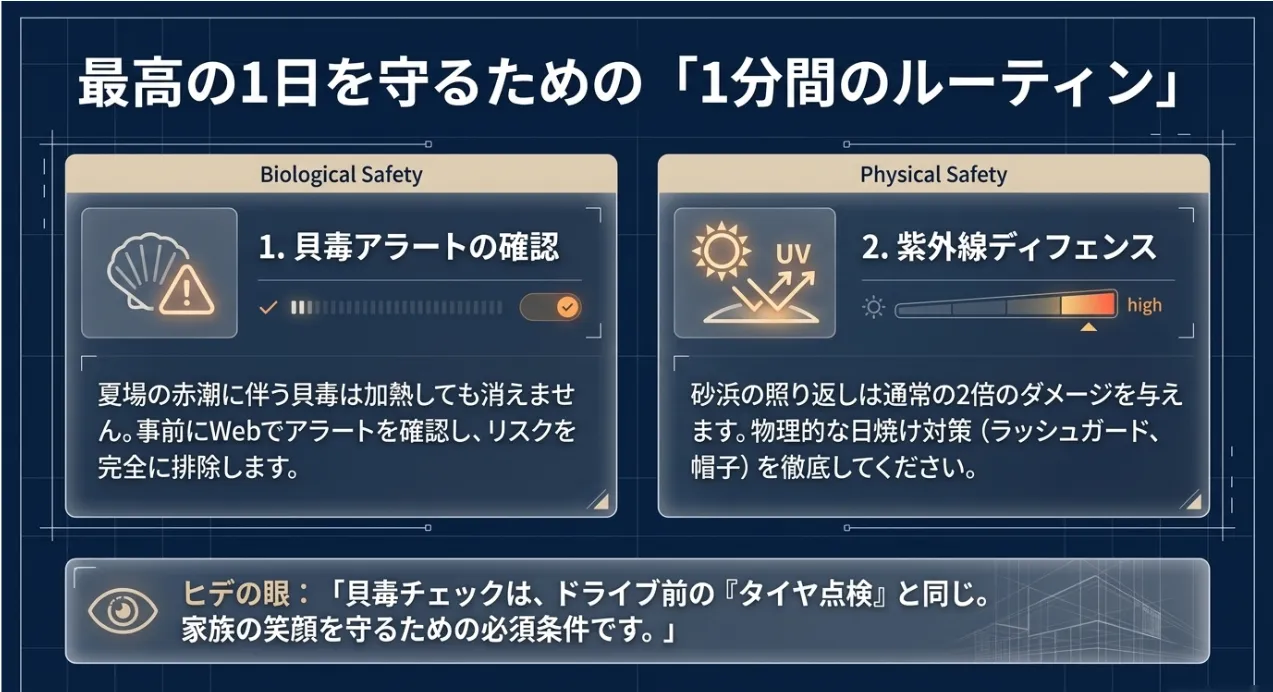 最高の1日を守るための「1分間のルーティン」

Biological Safety

1. 貝毒アラートの確認

夏場の赤潮に伴う貝毒は加熱しても消えません。事前にWebでアラートを確認し、リスクを完全に排除します。

Physical Safety

UV

2. 紫外線ディフェンス

high

砂浜の照り返しは通常の2倍のダメージを与えます。物理的な日焼け対策（ラッシュガード、帽子）を徹底してください。

ヒデの眼：「貝毒チェックは、ドライブ前の『タイヤ点検』と同じ。家族の笑顔を守るための必須条件です。」